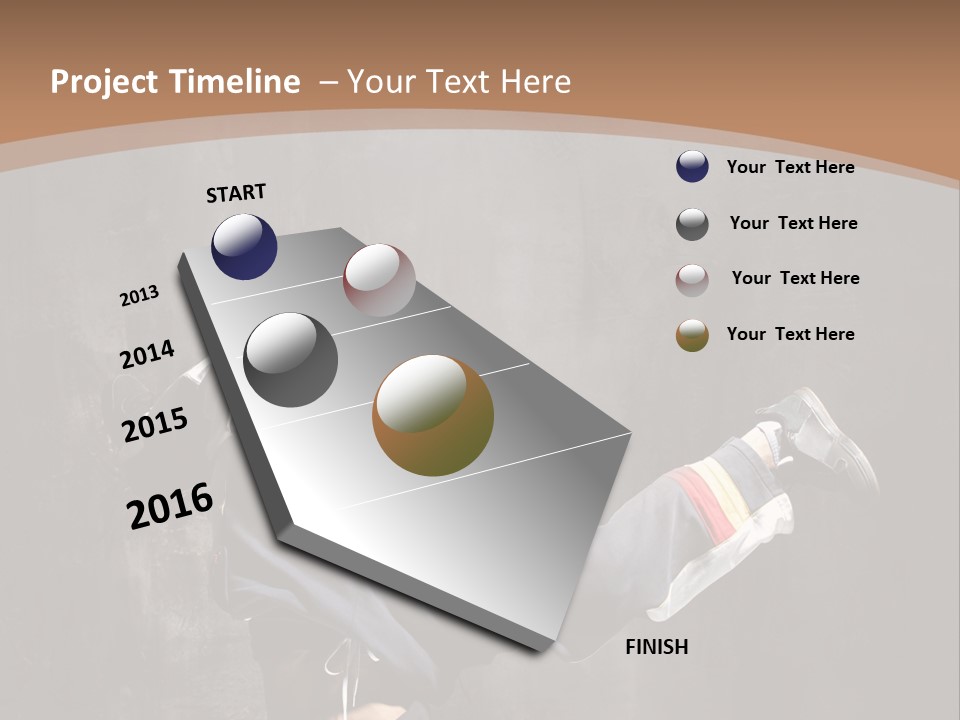 Project Timeline – Your Text Here

START

2013

2014

2015

2016

FINISH

Your Text Here

Your Text Here

Your Text Here

Your Text Here